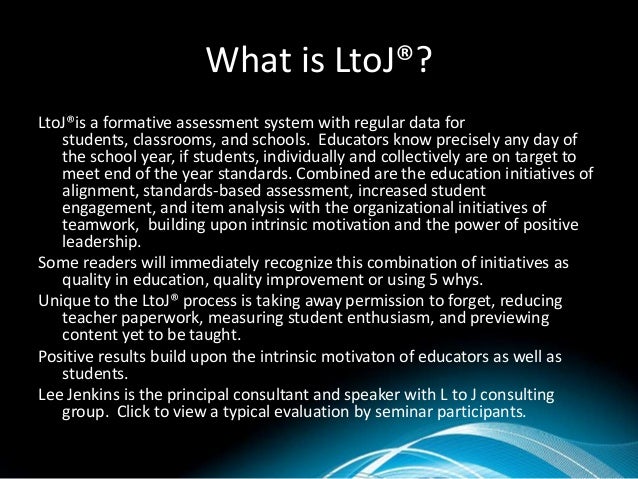 What is LtoJ®?

LtoJ®is a formative assessment system with regular data for students, classrooms, and schools. Educators know precisely any day of the school year, if students, individually and collectively are on target to meet end of the year standards. Combined are the education initiatives of alignment, standards-based assessment, increased student engagement, and item analysis with the organizational initiatives of teamwork, building upon intrinsic motivation and the power of positive leadership.

Some readers will immediately recognize this combination of initiatives as quality in education, quality improvement or using 5 whys.

Unique to the LtoJ® process is taking away permission to forget, reducing teacher paperwork, measuring student enthusiasm, and previewing content yet to be taught.

Positive results build upon the intrinsic motivaton of educators as well as students.

Lee Jenkins is the principal consultant and speaker with L to J consulting group. Click to view a typical evaluation by seminar participants.